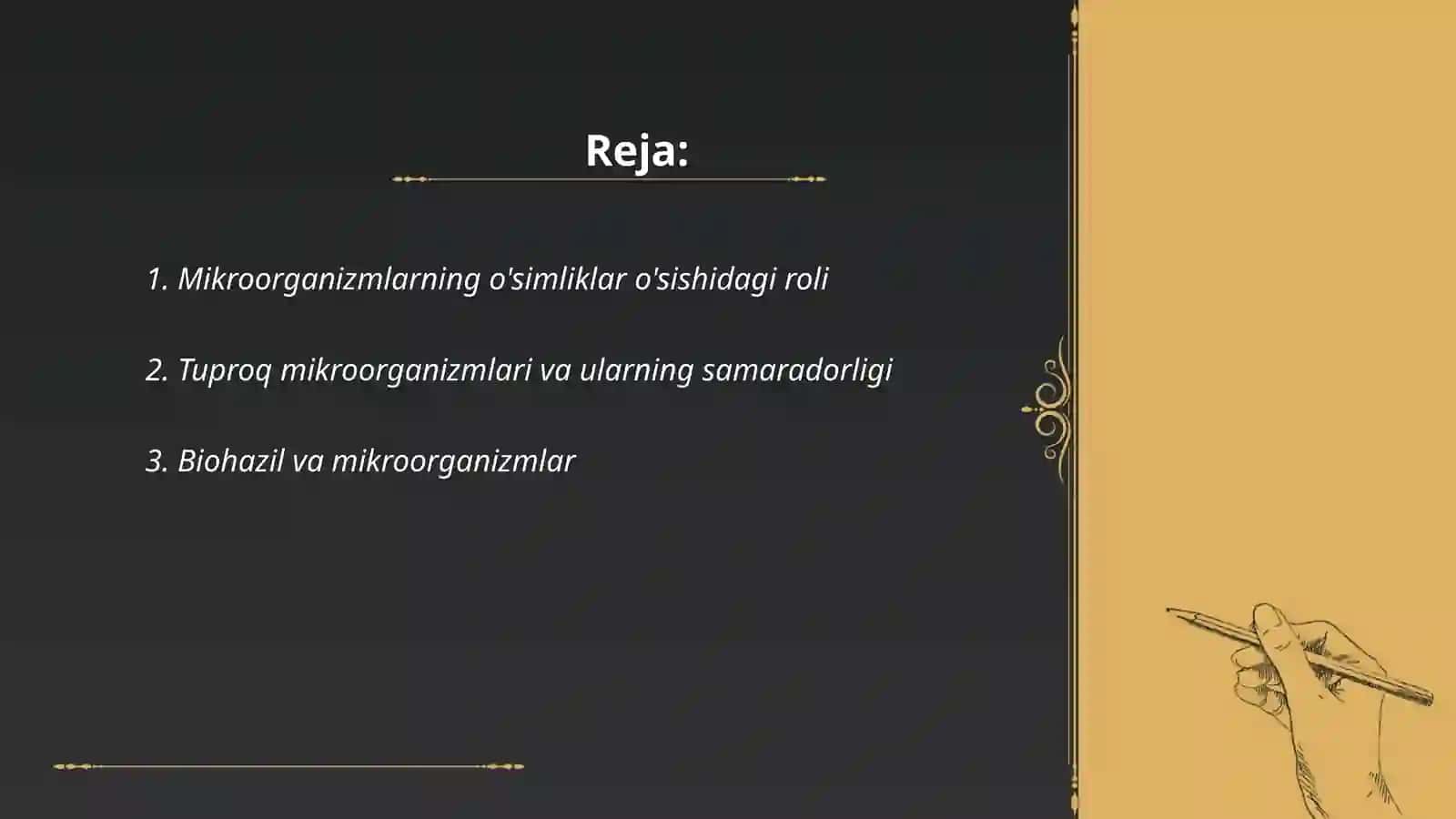 Reja:

1. Mikroorganizmlarning o'simliklar o'sishidagi roli

2. Tuproq mikroorganizmlari va ularning samaradorligi

3. Biohazil va mikroorganizmlar